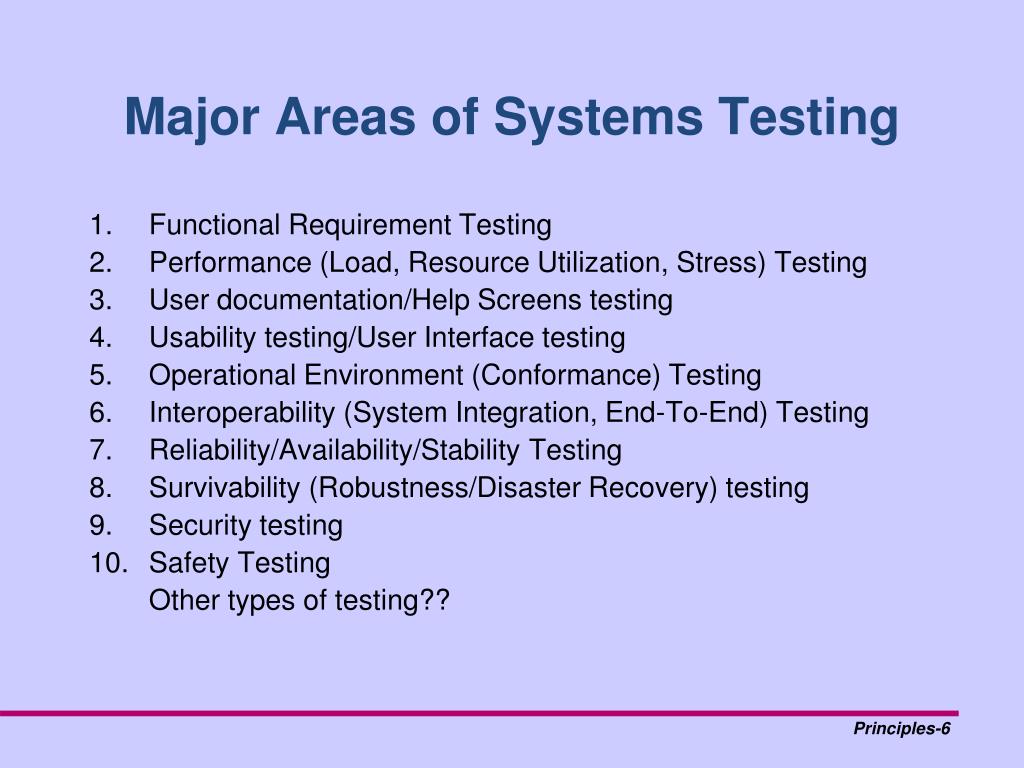 Major Areas of Systems Testing

1. Functional Requirement Testing
2. Performance (Load, Resource Utilization, Stress) Testing
3. User documentation/Help Screens testing
4. Usability testing/User Interface testing
5. Operational Environment (Conformance) Testing
6. Interoperability (System Integration, End-To-End) Testing
7. Reliability/Availability/Stability Testing
8. Survivability (Robustness/Disaster Recovery) testing
9. Security testing
10. Safety Testing
Other types of testing??

Principles-6